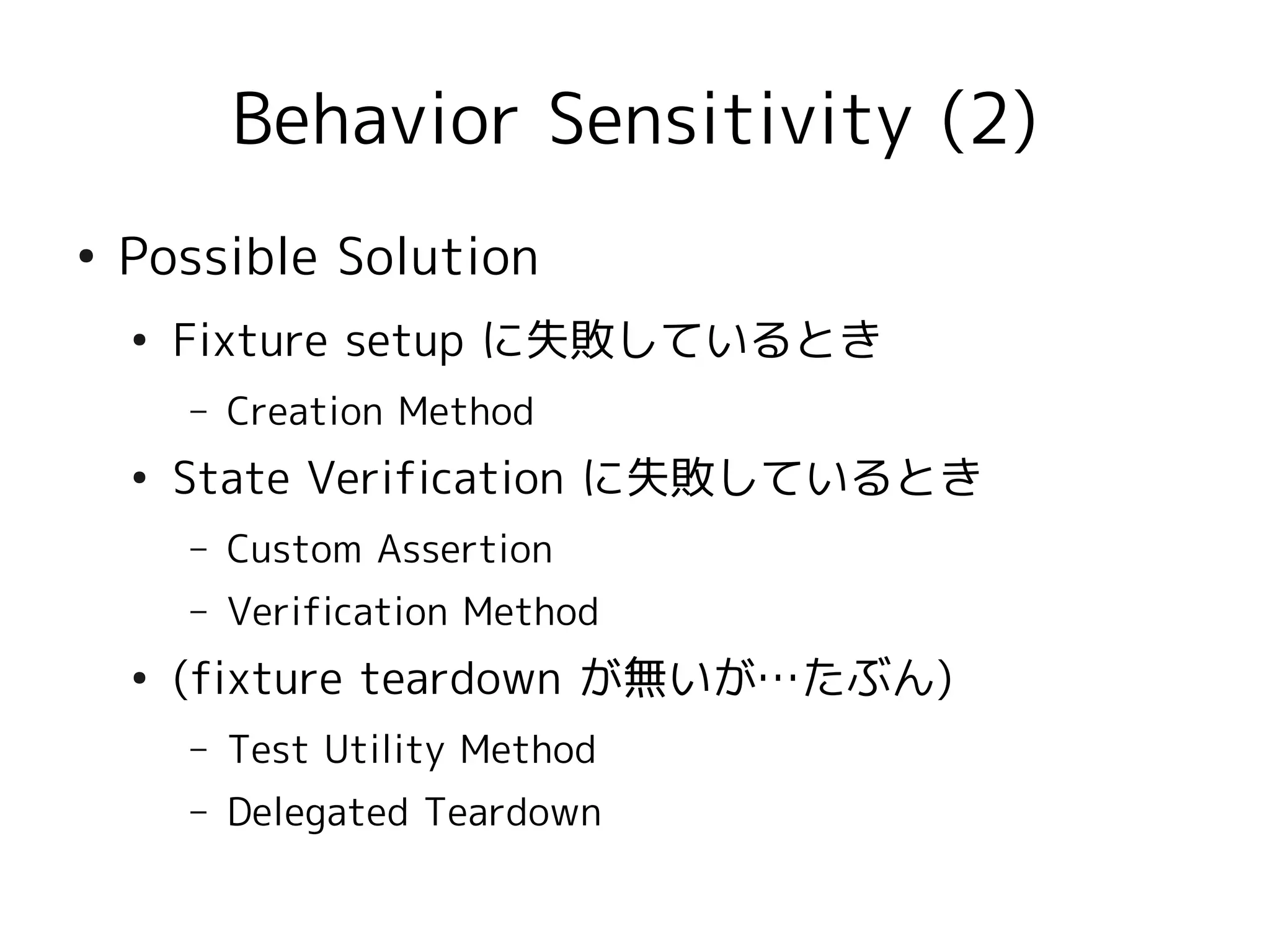 Behavior Sensitivity (2)

• Possible Solution

• Fixture setup に失敗しているとき

– Creation Method

• State Verification に失敗しているとき

– Custom Assertion

– Verification Method

• (fixture teardown が無いが…たぶん)

– Test Utility Method

– Delegated Teardown